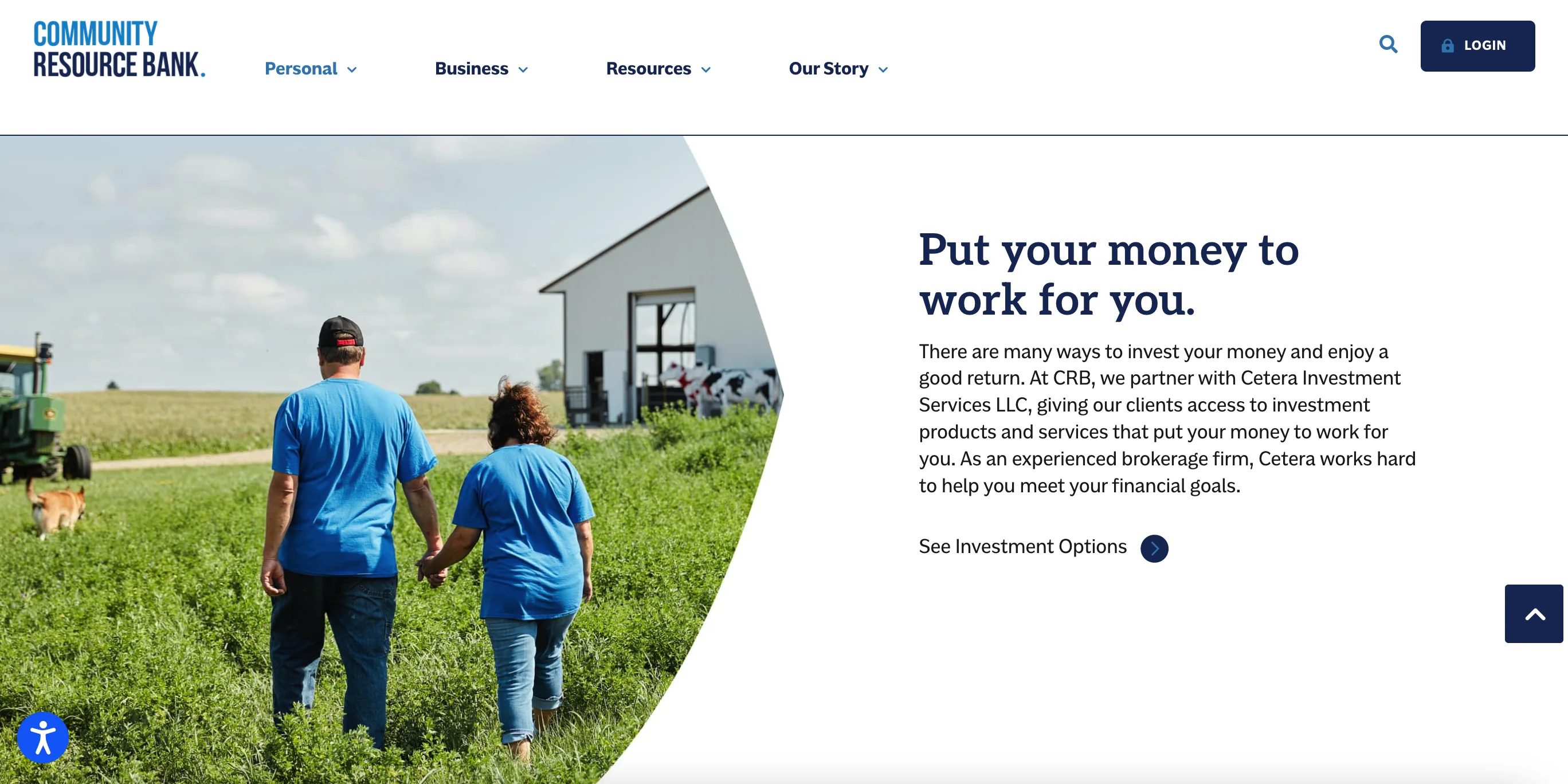 COMMUNITY RESOURCE BANK.

Personal Business Resources Our Story

LOGIN

Put your money to work for you.

There are many ways to invest your money and enjoy a good return. At CRB, we partner with Cetera Investment Services LLC, giving our clients access to investment products and services that put your money to work for you. As an experienced brokerage firm, Cetera works hard to help you meet your financial goals.

See Investment Options